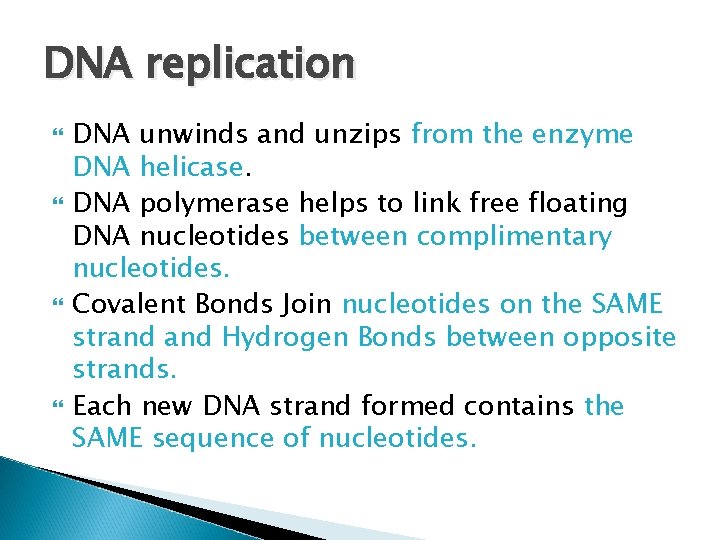 DNA replication

DNA unwinds and unzips from the enzyme DNA helicase.

DNA polymerase helps to link free floating DNA nucleotides between complimentary nucleotides.

Covalent Bonds Join nucleotides on the SAME strand and Hydrogen Bonds between opposite strands.

Each new DNA strand formed contains the SAME sequence of nucleotides.